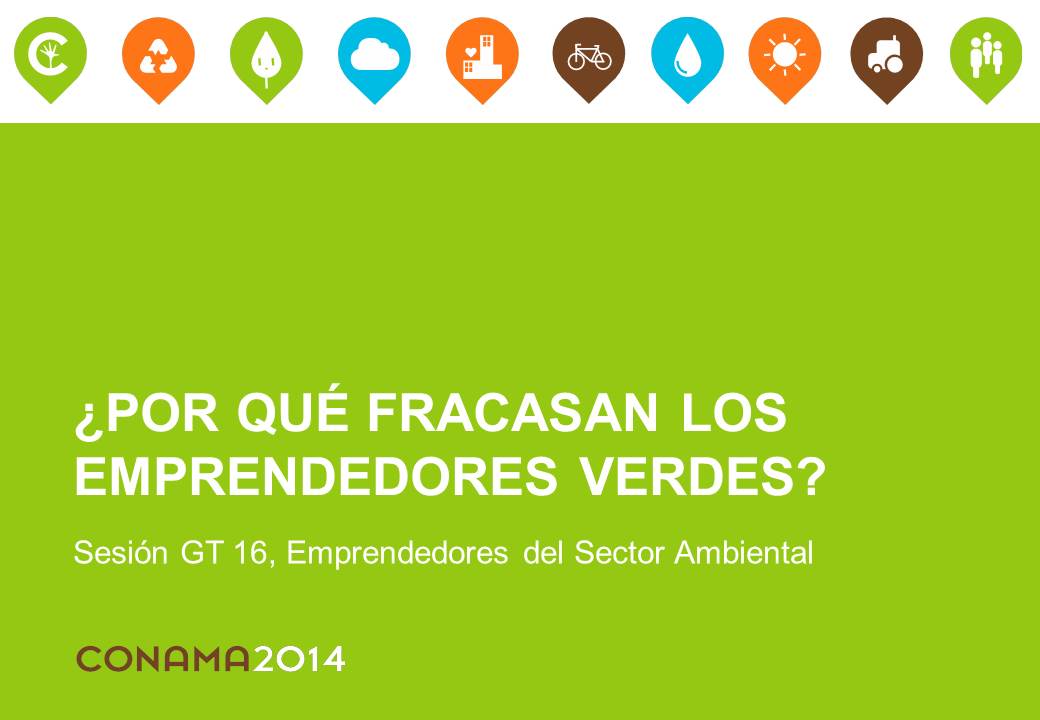 ¿POR QUÉ FRACASAN LOS EMPRENDEDORES VERDES?

Sesión GT 16, Emprendedores del Sector Ambiental

CONAMA2014